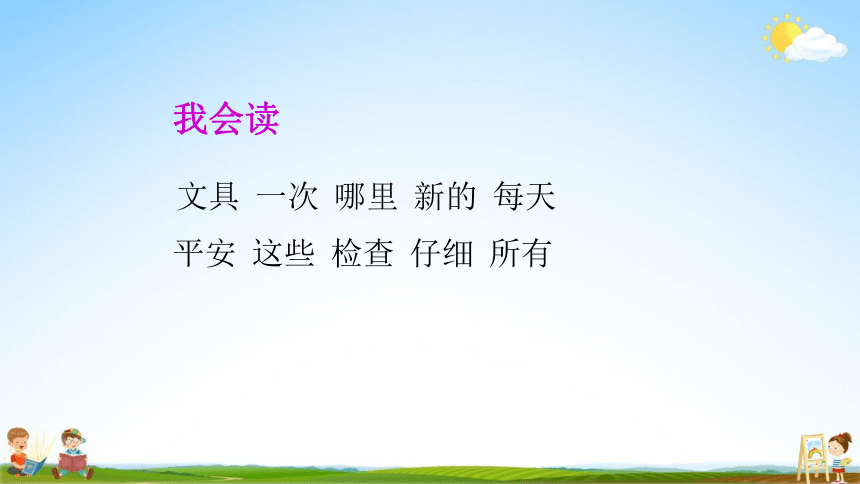 我会读

文具 一次 哪里 新的 每天
平安 这些 检查 仔细 所有